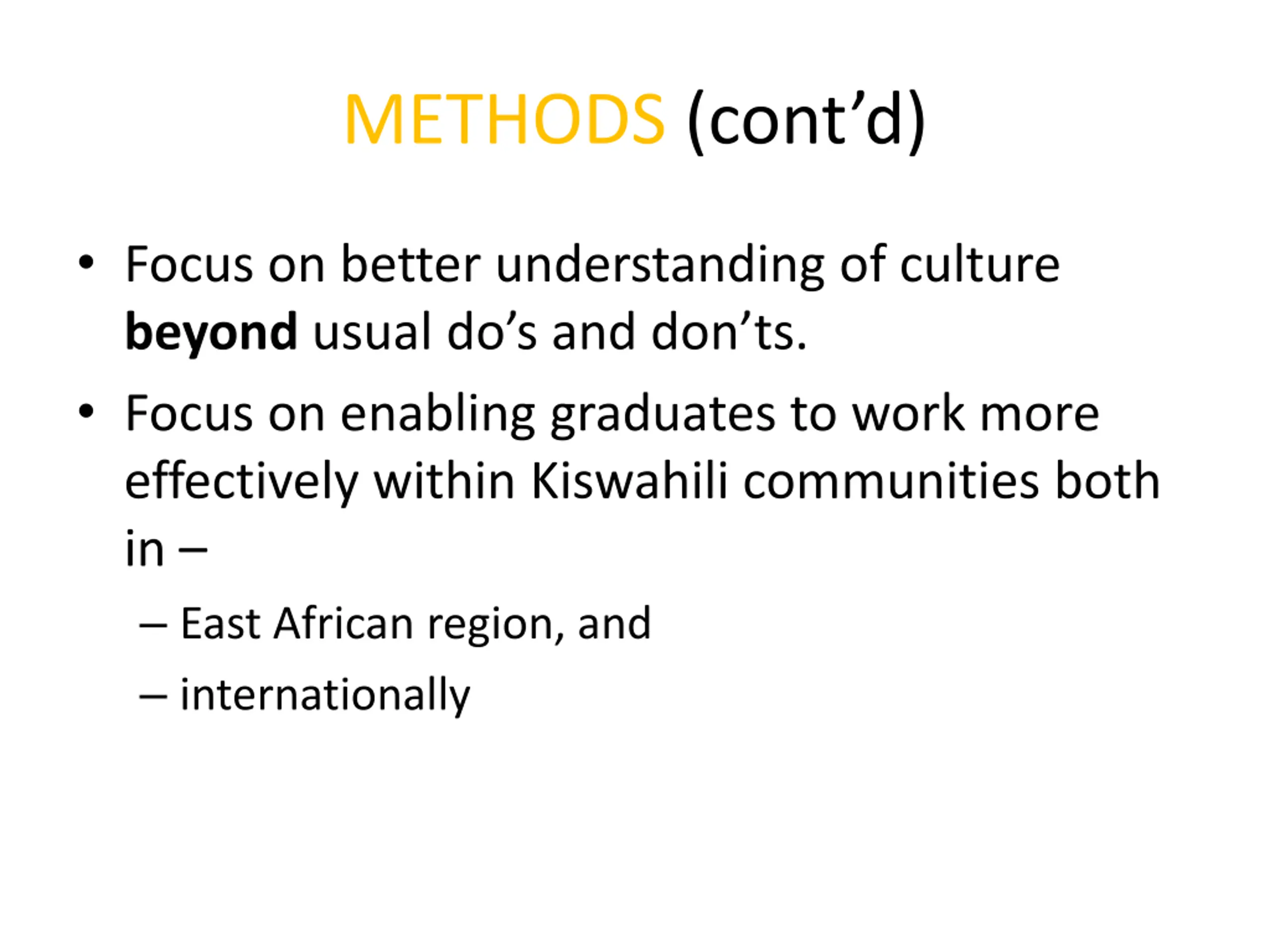 METHODS (cont’d)

• Focus on better understanding of culture **beyond** usual do’s and don’ts.

• Focus on enabling graduates to work more effectively within Kiswahili communities both in –

– East African region, and

– internationally